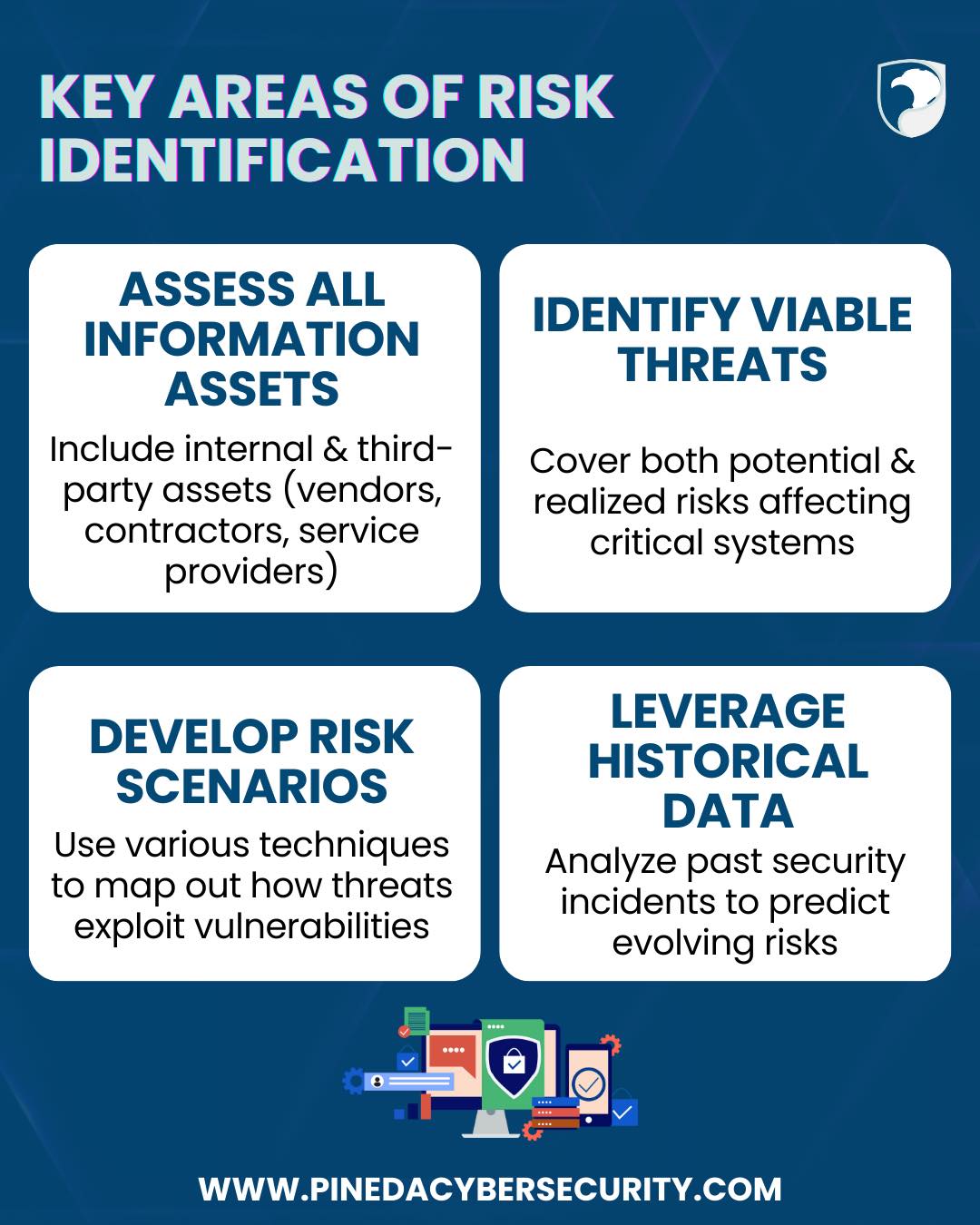 KEY AREAS OF RISK IDENTIFICATION

ASSESS ALL INFORMATION ASSETS

Include internal & third-party assets (vendors, contractors, service providers)

IDENTIFY VIABLE THREATS

Cover both potential & realized risks affecting critical systems

DEVELOP RISK SCENARIOS

Use various techniques to map out how threats exploit vulnerabilities

LEVERAGE HISTORICAL DATA

Analyze past security incidents to predict evolving risks

WWW.PINEDACYBERSECURITY.COM